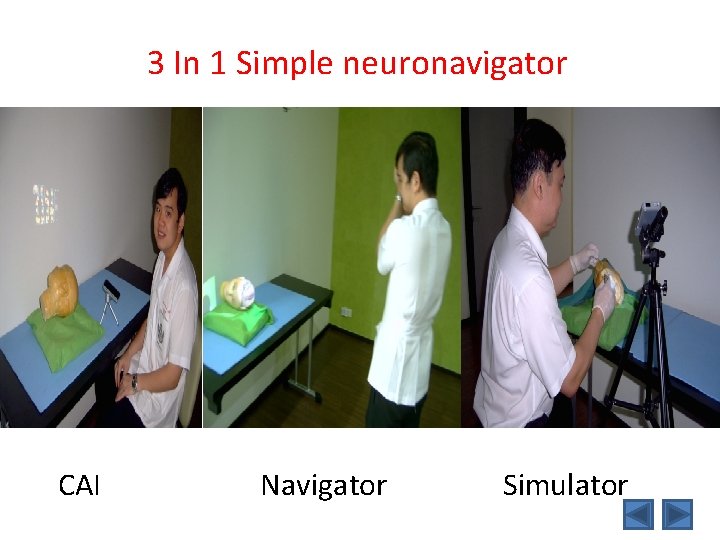 3 In 1 Simple neuronavigator

CAI

Navigator

Simulator